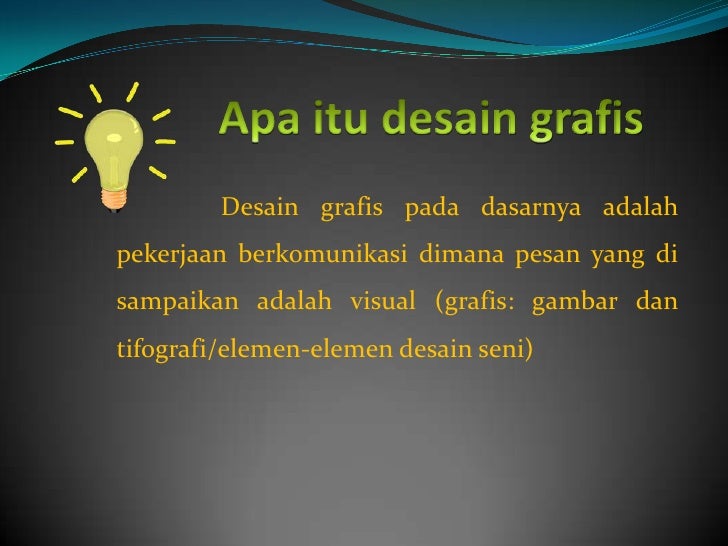 Apa itu desain grafis

Desain grafis pada dasarnya adalah pekerjaan berkomunikasi dimana pesan yang di sampaikan adalah visual (grafis: gambar dan tifografi/elemen-elemen desain seni)